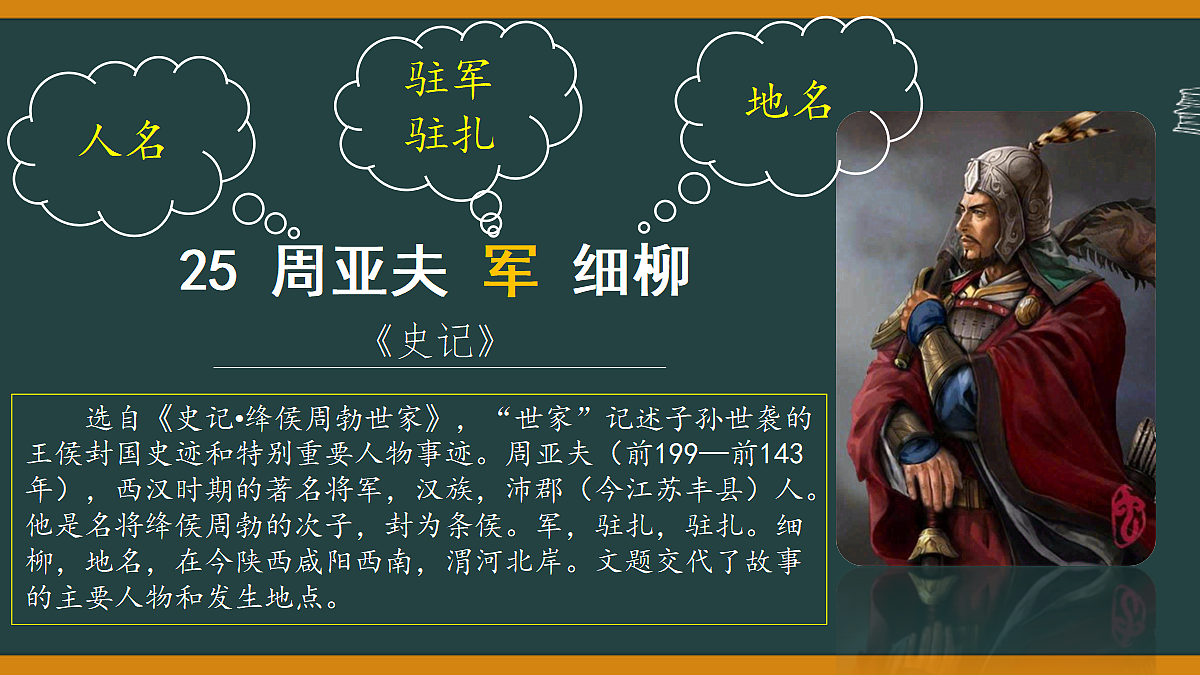 人名

驻军
驻扎

地名

25 周亚夫 军 细柳

《史记》

选自《史记•绛侯周勃世家》，“世家”记述子孙世袭的王侯封国史迹和特别重要人物事迹。周亚夫（前199—前143年），西汉时期的著名将军，汉族，沛郡（今江苏丰县）人。他是名将绛侯周勃的次子，封为条侯。军，驻扎，驻扎。细柳，地名，在今陕西咸阳西南，渭河北岸。文题交代了故事的主要人物和发生地点。